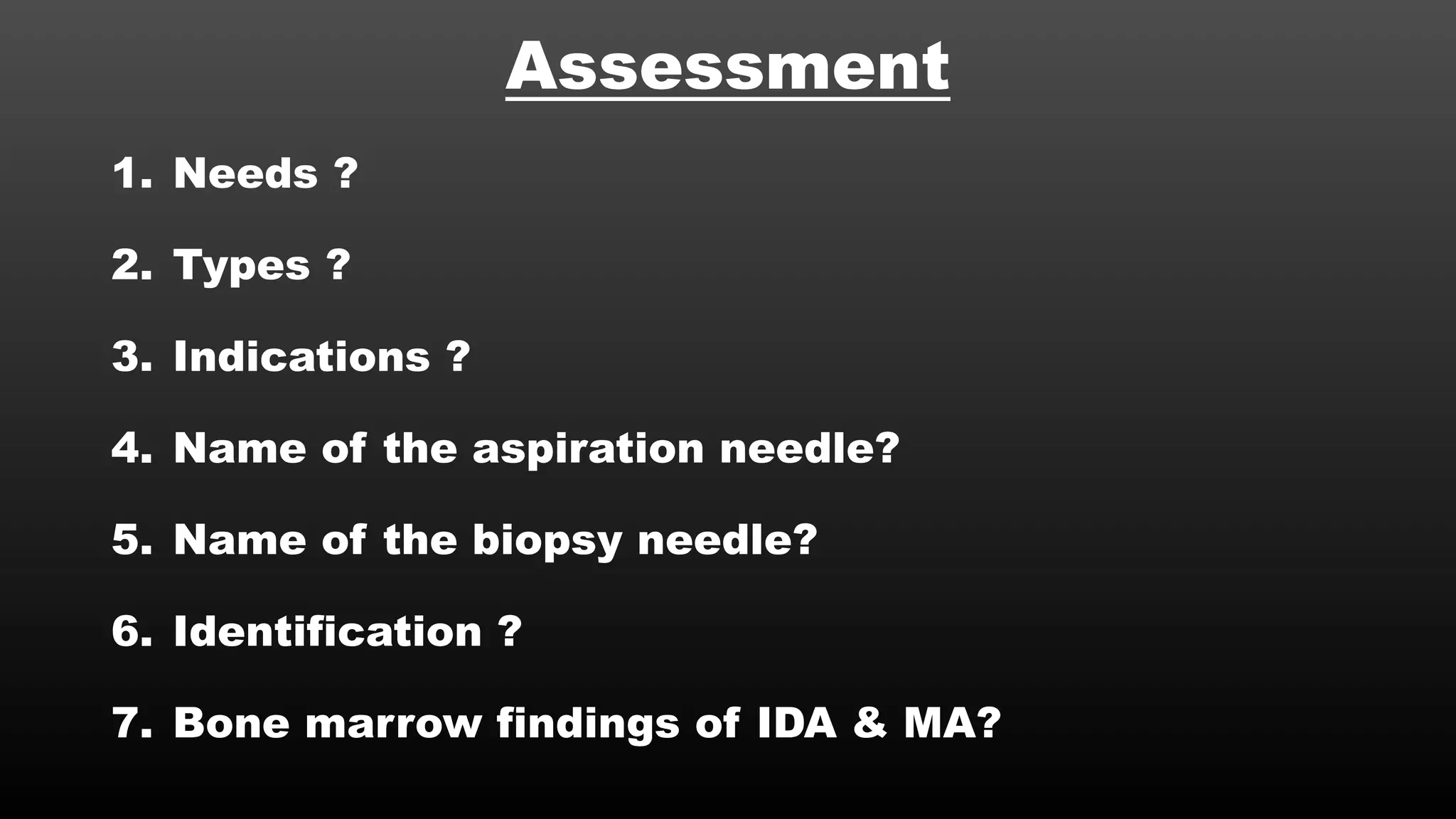 Assessment

1. Needs ?

2. Types ?

3. Indications ?

4. Name of the aspiration needle?

5. Name of the biopsy needle?

6. Identification ?

7. Bone marrow findings of IDA & MA?